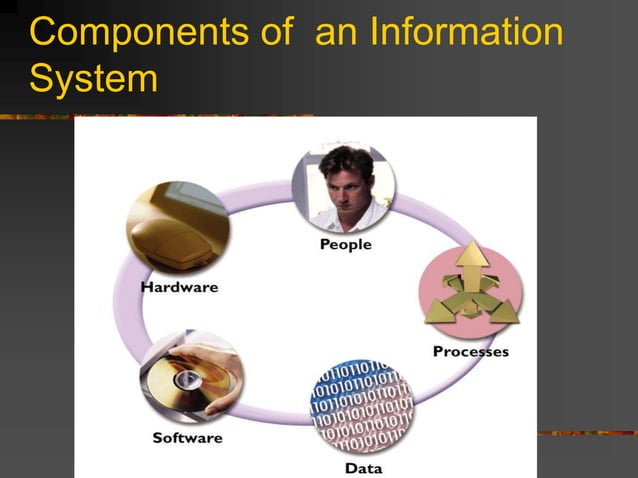 Components of an Information System

People

Hardware

Processes

Software

Data